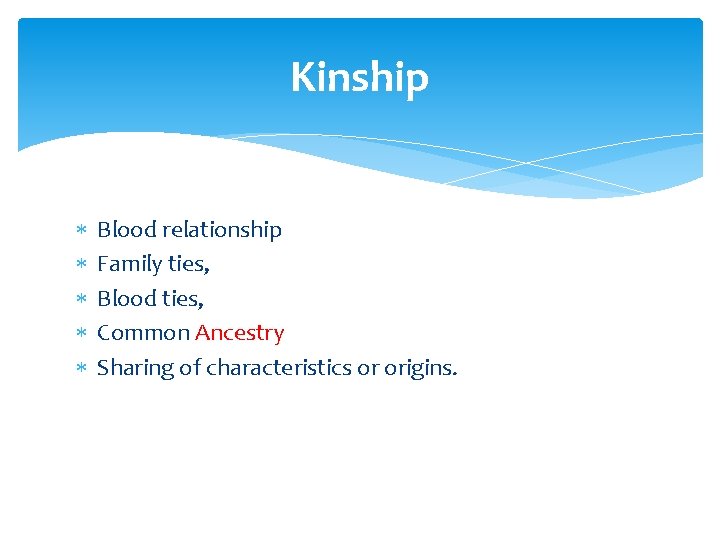 Kinship

* Blood relationship
* Family ties,
* Blood ties,
* Common Ancestry
* Sharing of characteristics or origins.